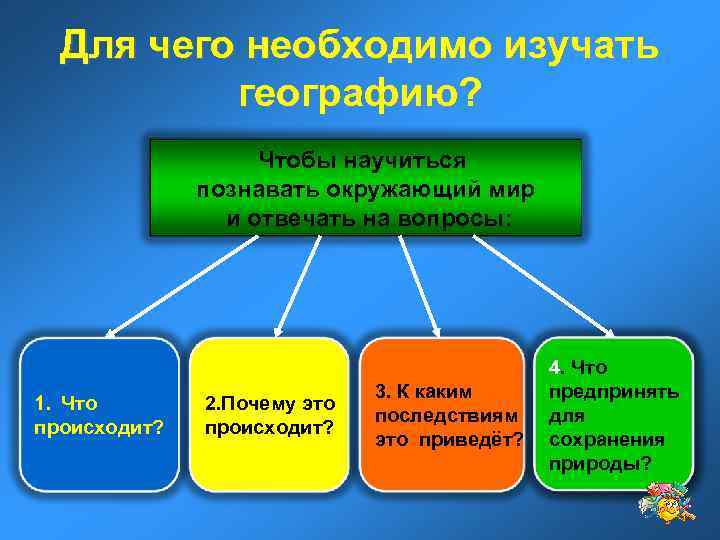 Для чего необходимо изучать географию?

Чтобы научиться познавать окружающий мир и отвечать на вопросы:

1. Что происходит?

2.Почему это происходит?

3. К каким последствиям это приведёт?

4. Что предпринять для сохранения природы?